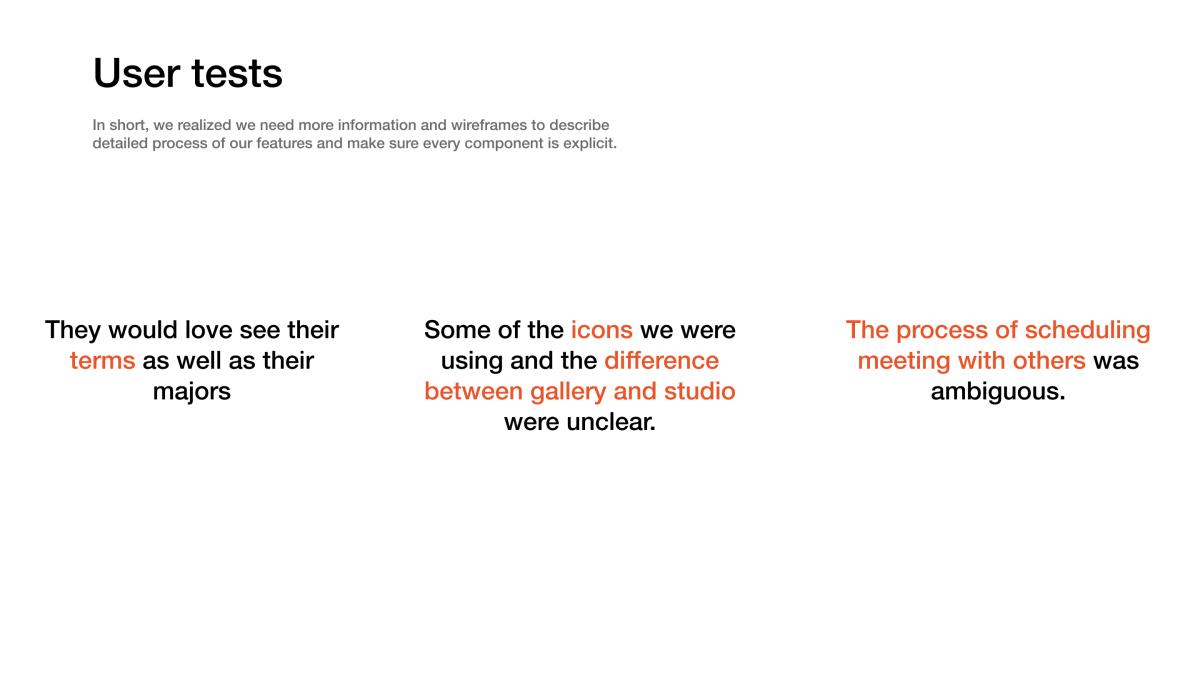 User tests

In short, we realized we need more information and wireframes to describe detailed process of our features and make sure every component is explicit.

They would love see their terms as well as their majors

Some of the icons we were using and the difference between gallery and studio were unclear.

The process of scheduling meeting with others was ambiguous.